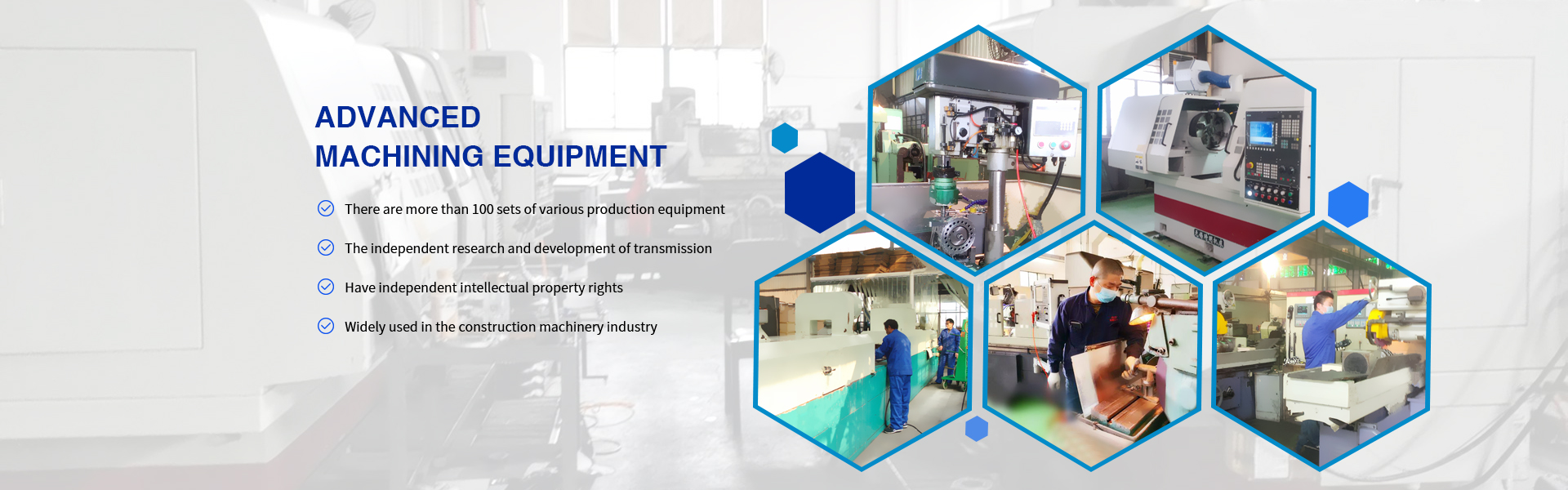 ADVANCED
MACHINING EQUIPMENT

There are more than 100 sets of various production equipment

The independent research and development of transmission

Have independent intellectual property rights

Widely used in the construction machinery industry